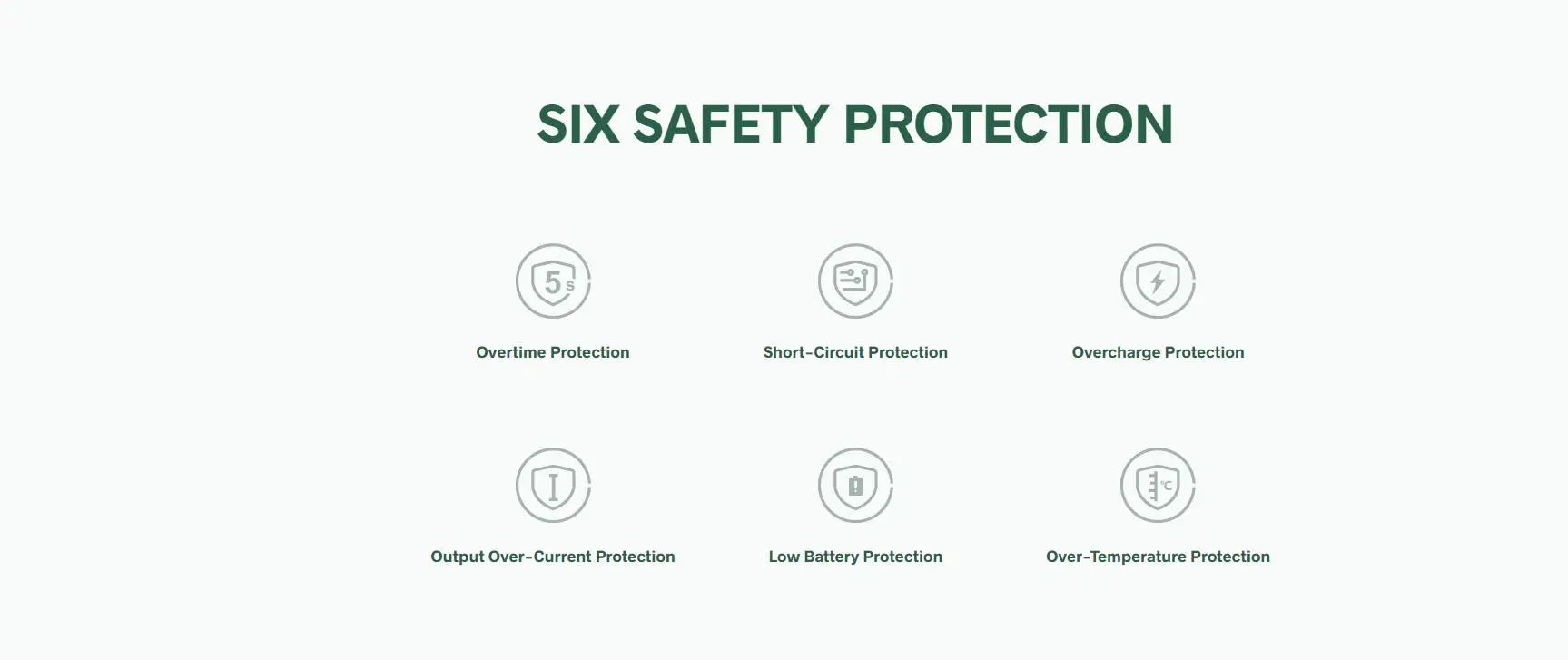 SIX SAFETY PROTECTION

5s

Overtime Protection

Short-Circuit Protection

Overcharge Protection

Output Over-Current Protection

Low Battery Protection

°C

Over-Temperature Protection